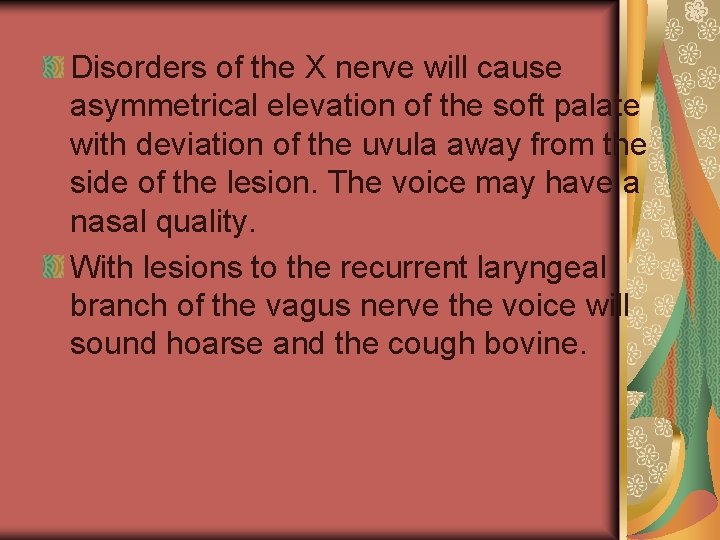 Disorders of the X nerve will cause asymmetrical elevation of the soft palate with deviation of the uvula away from the side of the lesion. The voice may have a nasal quality.

With lesions to the recurrent laryngeal branch of the vagus nerve the voice will sound hoarse and the cough bovine.